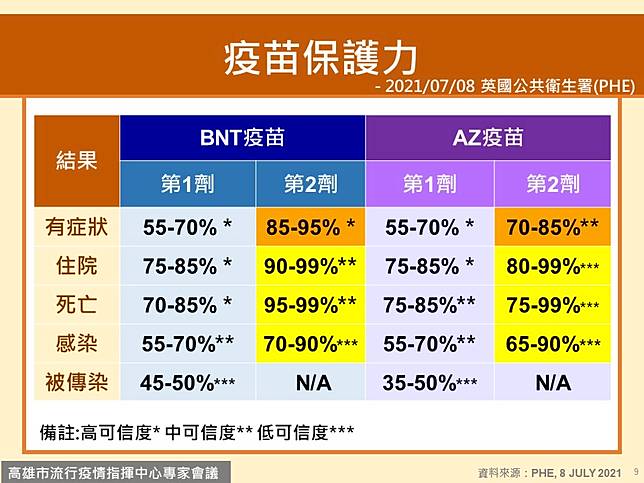 疫苗保護力

- 2021/07/08 英國公共衛生署(PHE)

| 結果 | BNT疫苗 第1劑 | BNT疫苗 第2劑 | AZ疫苗 第1劑 | AZ疫苗 第2劑 |
|---|---|---|---|---|
| 有症狀 | 55-70% * | 85-95% * | 55-70% * | 70-85%** |
| 住院 | 75-85% * | 90-99%** | 75-85% * | 80-99%*** |
| 死亡 | 70-85% * | 95-99%** | 75-85%** | 75-99%*** |
| 感染 | 55-70%** | 70-90%*** | 55-70%** | 65-90%*** |
| 被傳染 | 45-50%*** | N/A | 35-50%*** | N/A |

備註:高可信度* 中可信度** 低可信度***

高雄市流行疫情指揮中心專家會議

資料來源：PHE, 8 JULY 2021

9